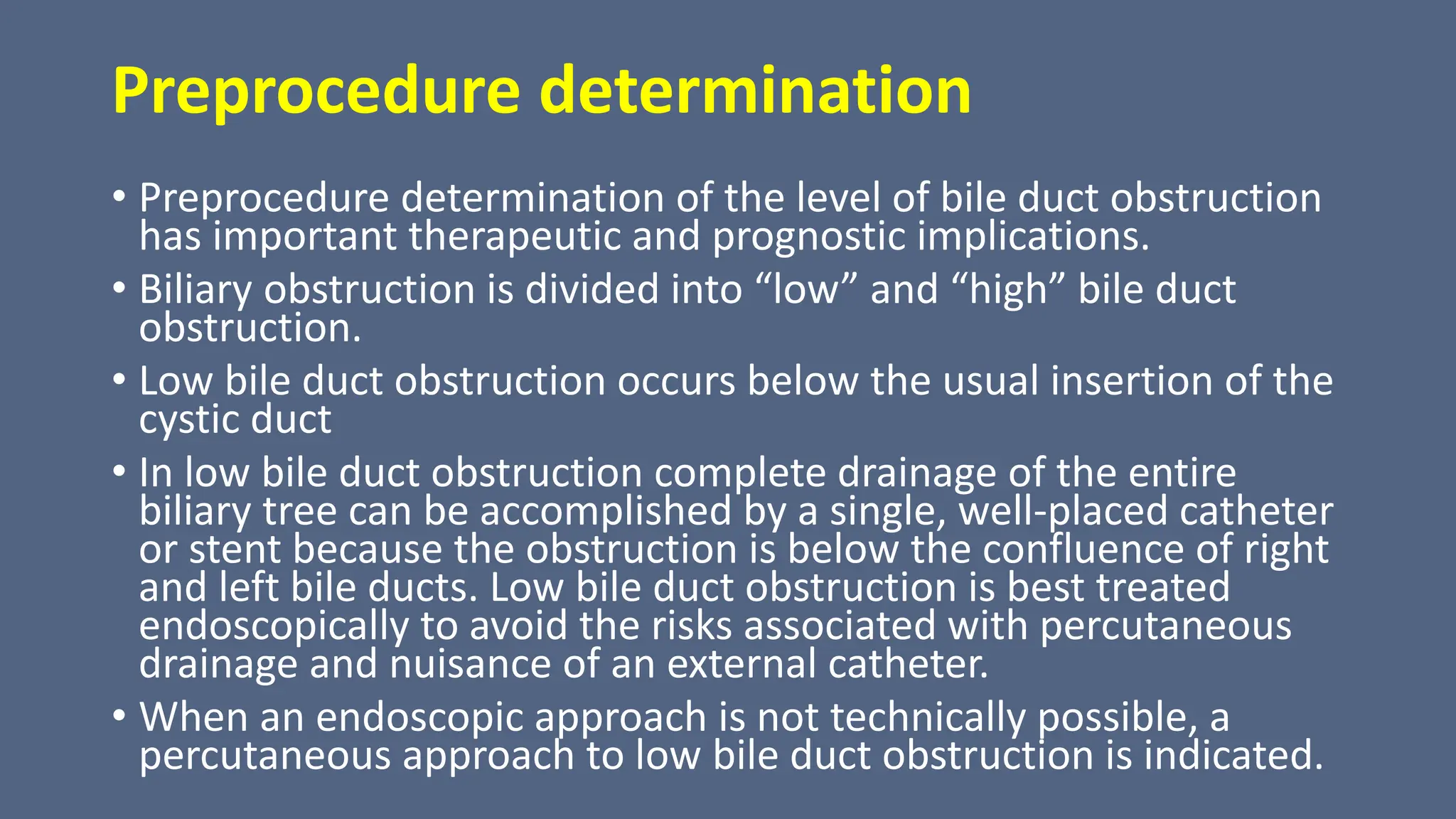 Preprocedure determination

• Preprocedure determination of the level of bile duct obstruction has important therapeutic and prognostic implications.
• Biliary obstruction is divided into “low” and “high” bile duct obstruction.
• Low bile duct obstruction occurs below the usual insertion of the cystic duct
• In low bile duct obstruction complete drainage of the entire biliary tree can be accomplished by a single, well-placed catheter or stent because the obstruction is below the confluence of right and left bile ducts. Low bile duct obstruction is best treated endoscopically to avoid the risks associated with percutaneous drainage and nuisance of an external catheter.
• When an endoscopic approach is not technically possible, a percutaneous approach to low bile duct obstruction is indicated.